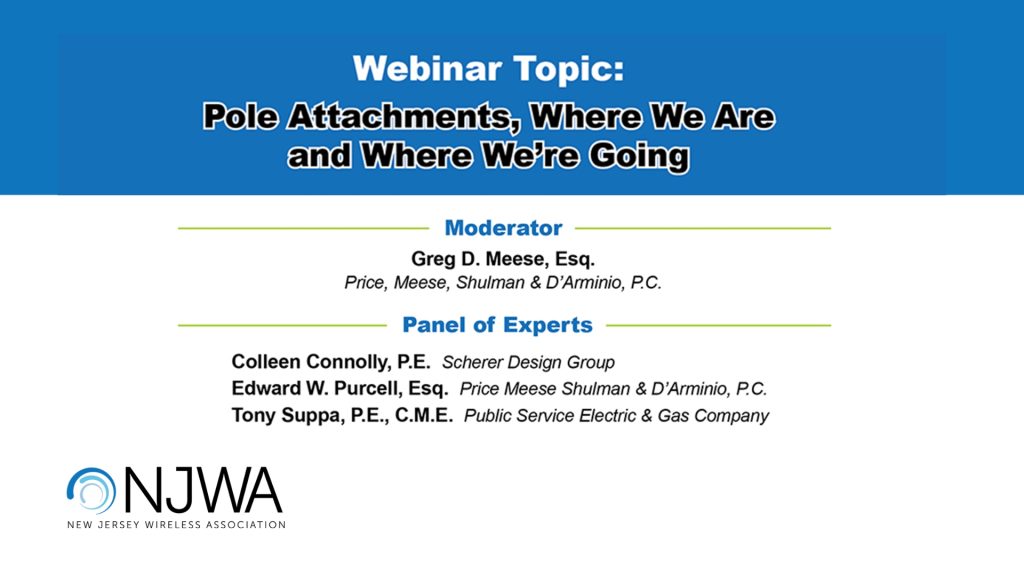 Webinar Topic:
Pole Attachments, Where We Are and Where We're Going

Moderator
Greg D. Meese, Esq.
Price, Meese, Shulman & D'Arminio, P.C.

Panel of Experts
Colleen Connolly, P.E. Scherer Design Group
Edward W. Purcell, Esq. Price Meese Shulman & D'Arminio, P.C.
Tony Suppa, P.E., C.M.E. Public Service Electric & Gas Company

NJWA
NEW JERSEY WIRELESS ASSOCIATION